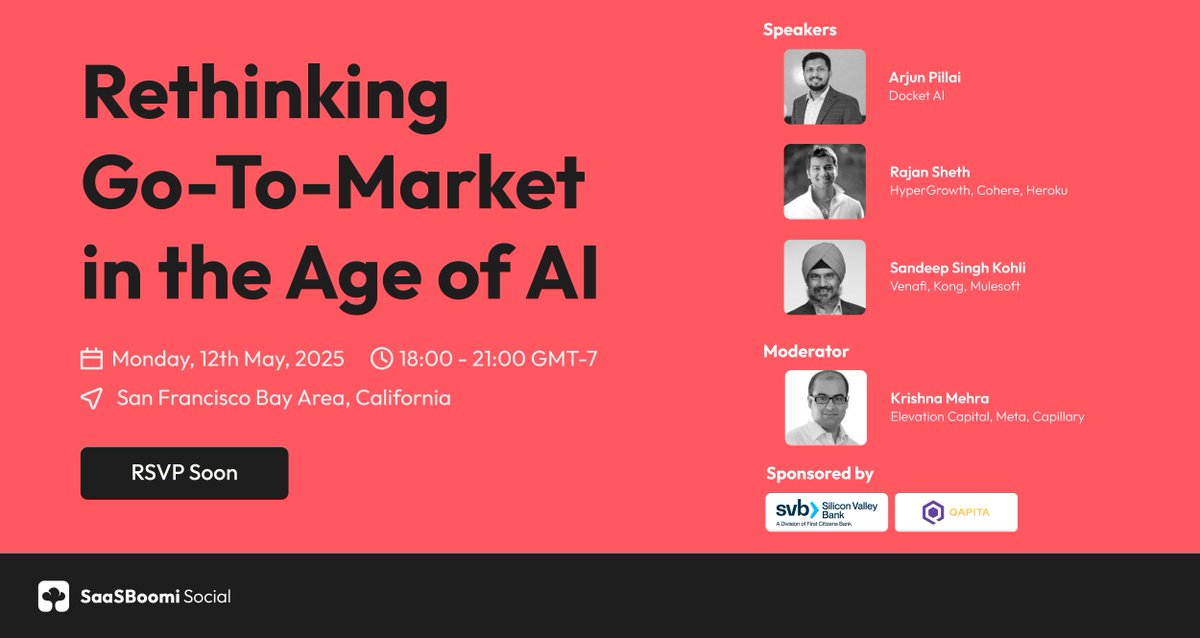 Rethinking Go-To-Market in the Age of AI

Monday, 12th May, 2025 18:00 - 21:00 GMT-7

San Francisco Bay Area, California

RSVP Soon

Speakers

Arjun Pillai
Docket AI

Rajan Sheth
HyperGrowth, Cohere, Heroku

Sandeep Singh Kohli
Venafi, Kong, Mulesoft

Moderator

Krishna Mehra
Elevation Capital, Meta, Capillary

Sponsored by

svb Silicon Valley Bank
A Division of First Citizens Bank

QAPITA

SaaSBoomi Social